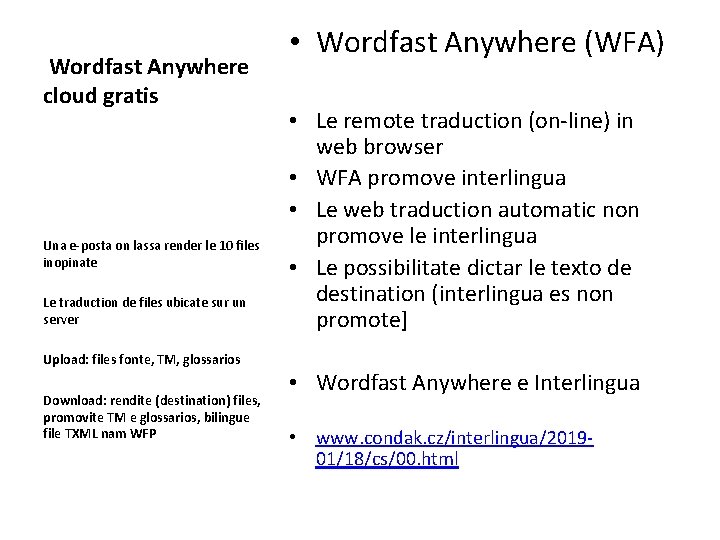 Wordfast Anywhere cloud gratis

Una e-posta on lassa render le 10 files inopinate

Le traduction de files ubicate sur un server

Upload: files fonte, TM, glossarios

Download: rendite (destination) files, promovite TM e glossarios, bilingue file TXML nam WFP

• Wordfast Anywhere (WFA)

• Le remote traduction (on-line) in web browser
• WFA promove interlingua
• Le web traduction automatic non promove le interlingua
• Le possibilitate dictar le texto de destination (interlingua es non promote]

• Wordfast Anywhere e Interlingua

• www.condak.cz/interlingua/2019-01/18/cs/00.html